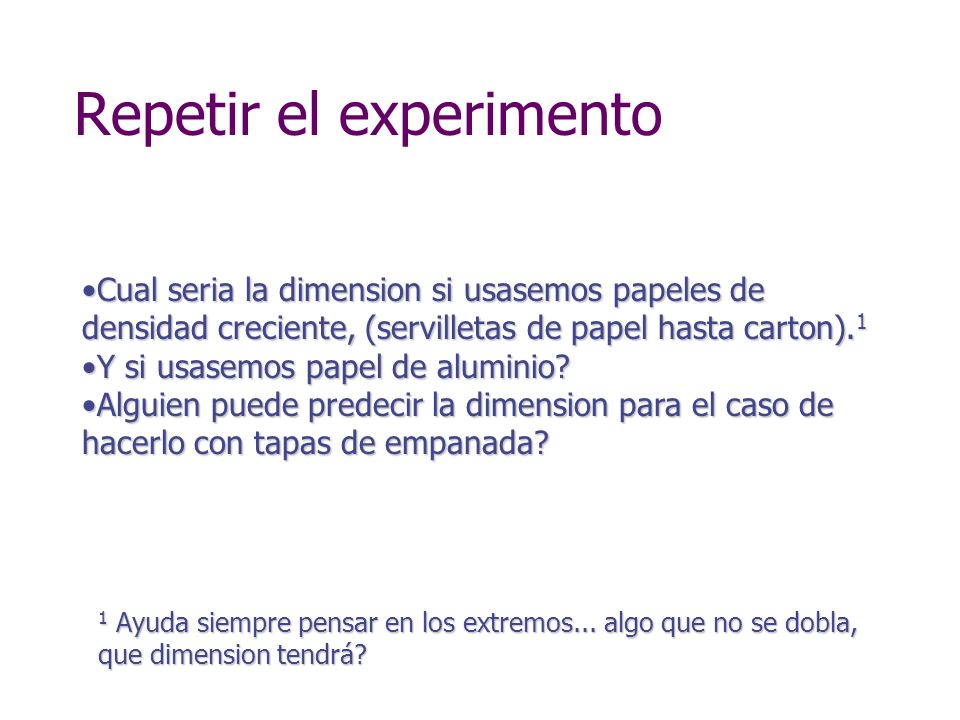 Repetir el experimento

•Cual seria la dimension si usasemos papeles de densidad creciente, (servilletas de papel hasta carton).$^1$
•Y si usasemos papel de aluminio?
•Alguien puede predecir la dimension para el caso de hacerlo con tapas de empanada?

$^1$ Ayuda siempre pensar en los extremos... algo que no se dobla, que dimension tendrá?